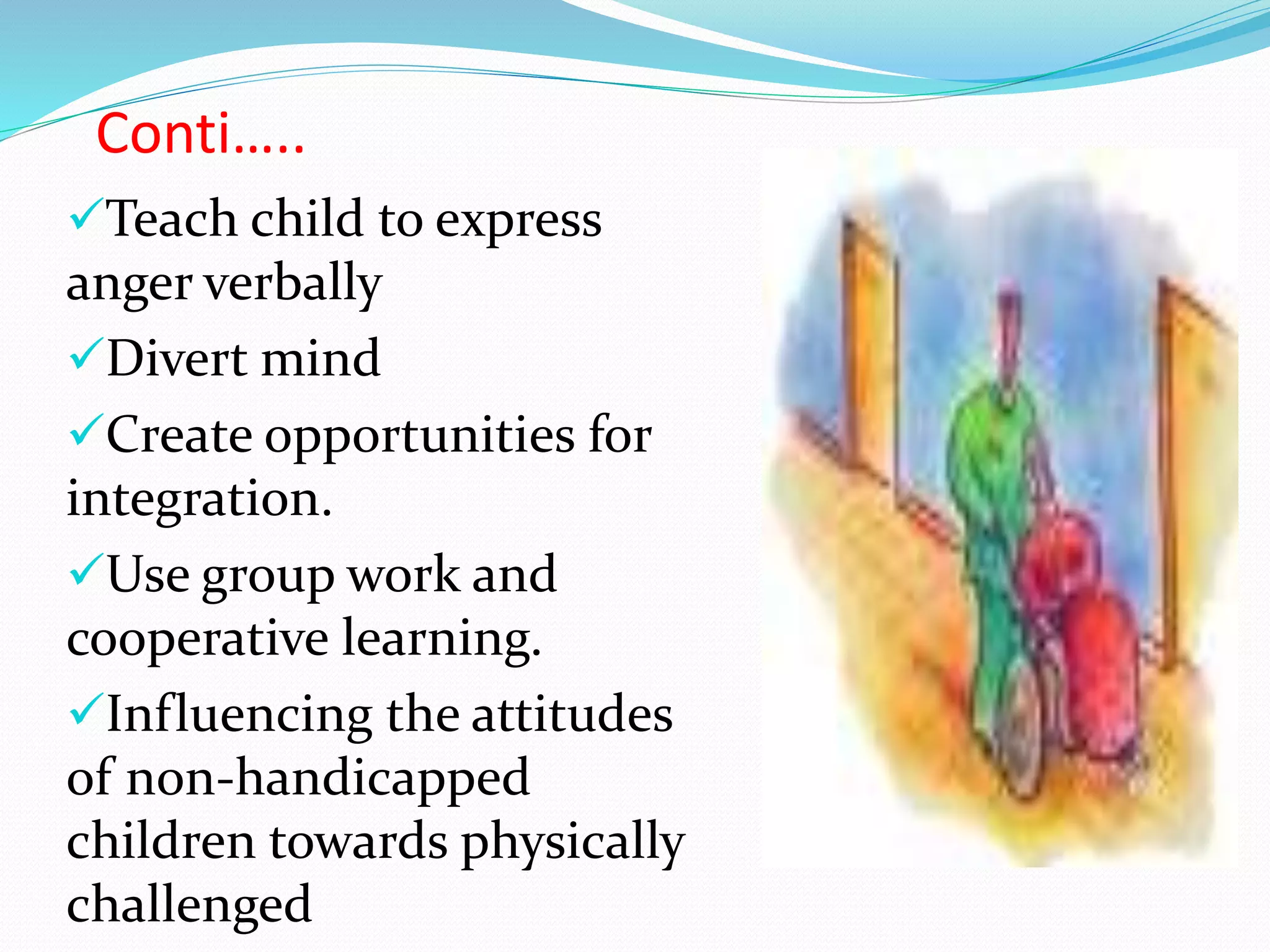 Conti…..

✓Teach child to express anger verbally

✓Divert mind

✓Create opportunities for integration.

✓Use group work and cooperative learning.

✓Influencing the attitudes of non-handicapped children towards physically challenged